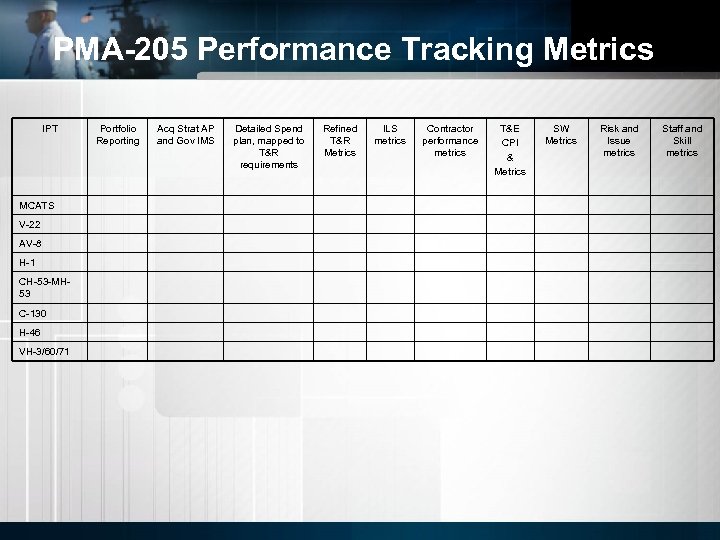 PMA-205 Performance Tracking Metrics

| IPT | Portfolio Reporting | Acq Strat AP and Gov IMS | Detailed Spend plan, mapped to T&R requirements | Refined T&R Metrics | ILS metrics | Contractor performance metrics | T&E CPI & Metrics | SW Metrics | Risk and Issue metrics | Staff and Skill metrics |
|---|---|---|---|---|---|---|---|---|---|---|
| MCATS | | | | | | | | | | |
| V-22 | | | | | | | | | | |
| AV-8 | | | | | | | | | | |
| H-1 | | | | | | | | | | |
| CH-53-MH-53 | | | | | | | | | | |
| C-130 | | | | | | | | | | |
| H-46 | | | | | | | | | | |
| VH-3/60/71 | | | | | | | | | | |